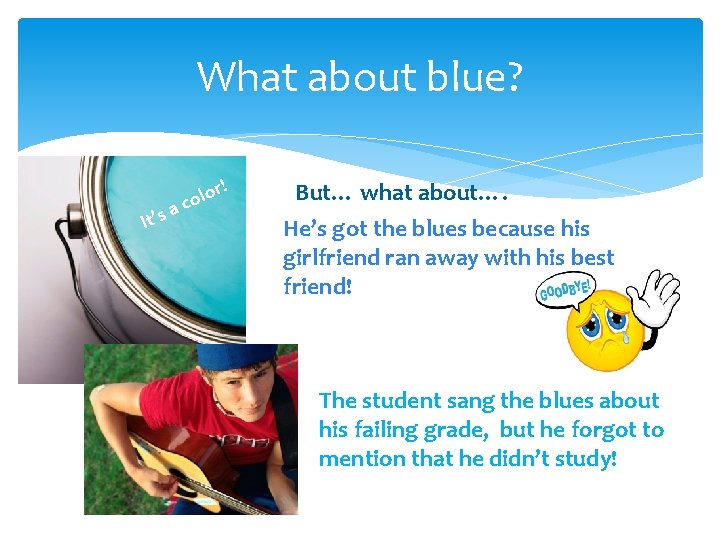 What about blue?

It's a color!

But… what about….

He's got the blues because his girlfriend ran away with his best friend!

GOODBYE!

The student sang the blues about his failing grade, but he forgot to mention that he didn't study!